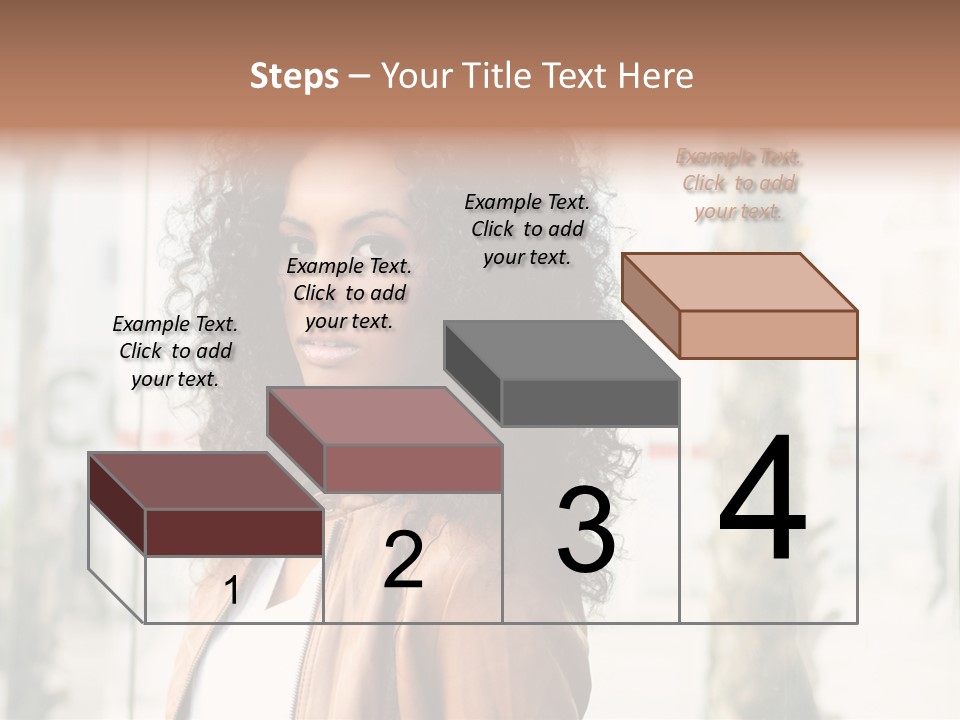 Steps – Your Title Text Here

Example Text. Click to add your text.

Example Text. Click to add your text.

Example Text. Click to add your text.

Example Text. Click to add your text.

1

2

3

4